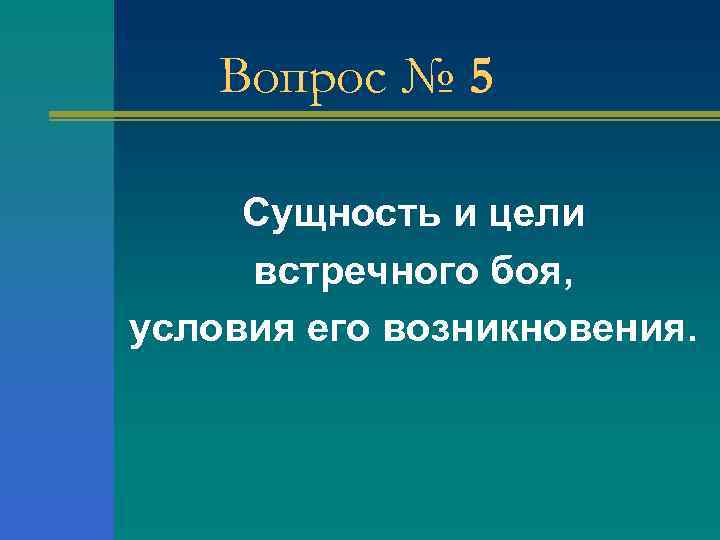 Вопрос № 5

Сущность и цели встречного боя, условия его возникновения.